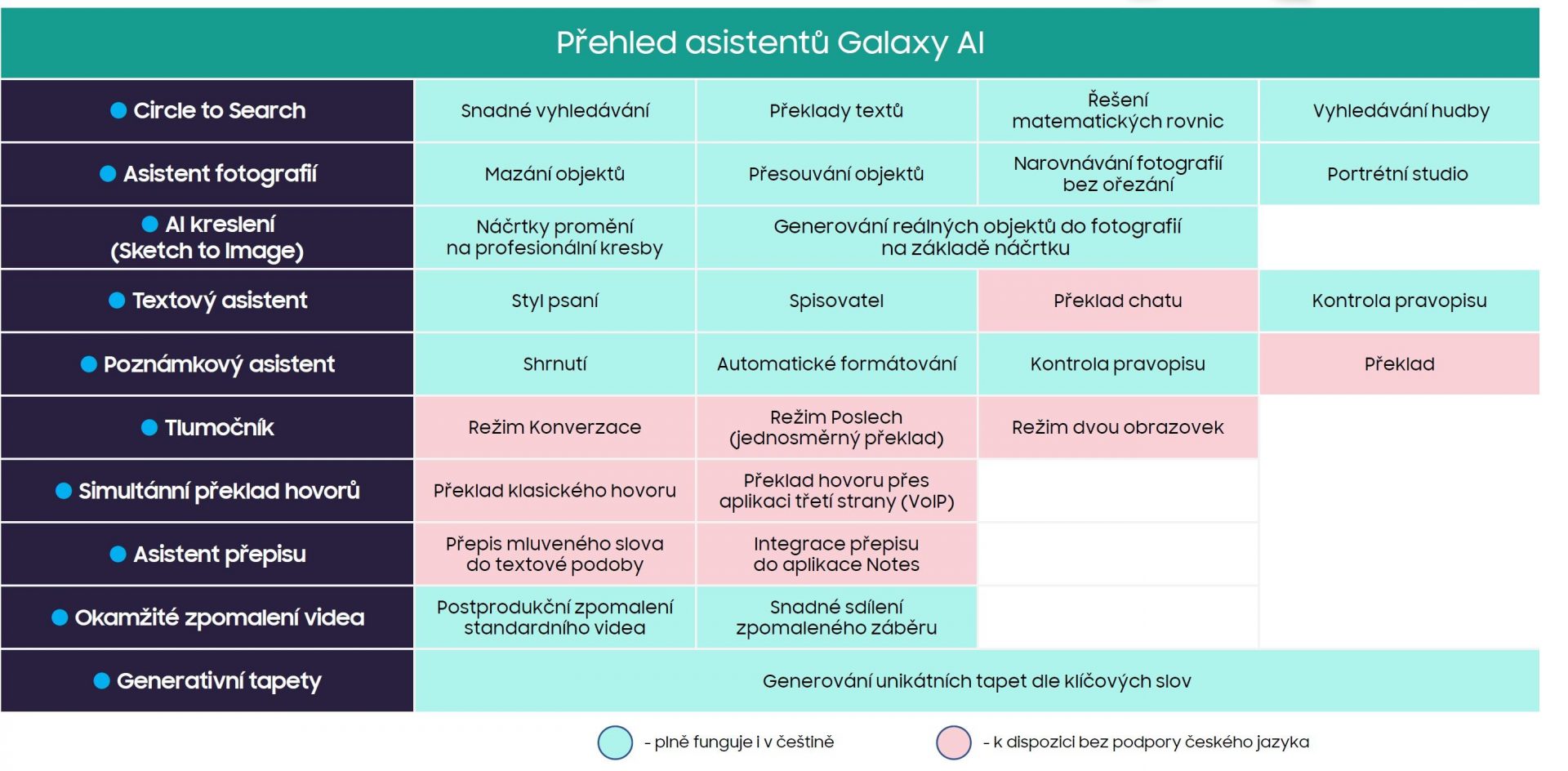 Přehled asistentů Galaxy AI

| | | | | |
|---|---|---|---|---|
| Circle to Search | Snadné vyhledávání | Překlady textů | Řešení matematických rovnic | Vyhledávání hudby |
| Asistent fotografií | Mazání objektů | Přesouvání objektů | Narovnávání fotografií bez ořezání | Portrétní studio |
| AI kreslení (Sketch to Image) | Náčrtky promění na profesionální kresby | Generování reálných objektů do fotografií na základě náčrtku | | |
| Textový asistent | Styl psaní | Spisovatel | Překlad chatu | Kontrola pravopisu |
| Poznámkový asistent | Shrnutí | Automatické formátování | Kontrola pravopisu | Překlad |
| Tlumočník | Režim Konverzace | Režim Poslech (jednosměrný překlad) | Režim dvou obrazovek | |
| Simultánní překlad hovorů | Překlad klasického hovoru | Překlad hovoru přes aplikaci třetí strany (VoIP) | | |
| Asistent přepisu | Přepis mluveného slova do textové podoby | Integrace přepisu do aplikace Notes | | |
| Okamžité zpomalení videa | Postprodukční zpomalení standardního videa | Snadné sdílení zpomaleného záběru | | |
| Generativní tapety | Generování unikátních tapet dle klíčových slov | | | |

- plně funguje i v češtině
- k dispozici bez podpory českého jazyka